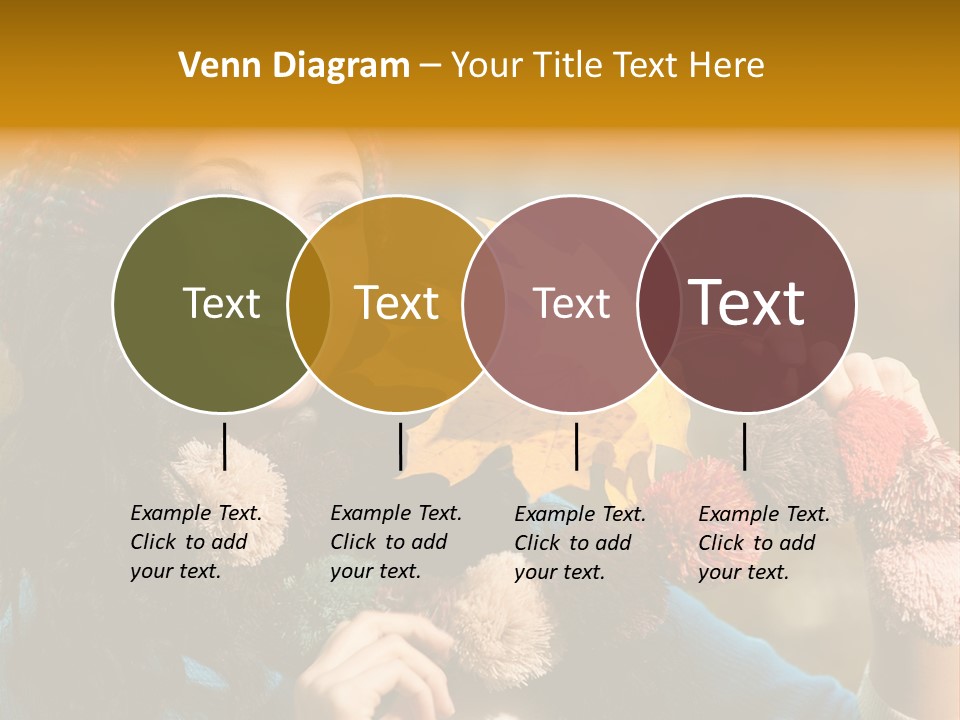 Venn Diagram – Your Title Text Here

Text

Text

Text

Text

Example Text. Click to add your text.

Example Text. Click to add your text.

Example Text. Click to add your text.

Example Text. Click to add your text.